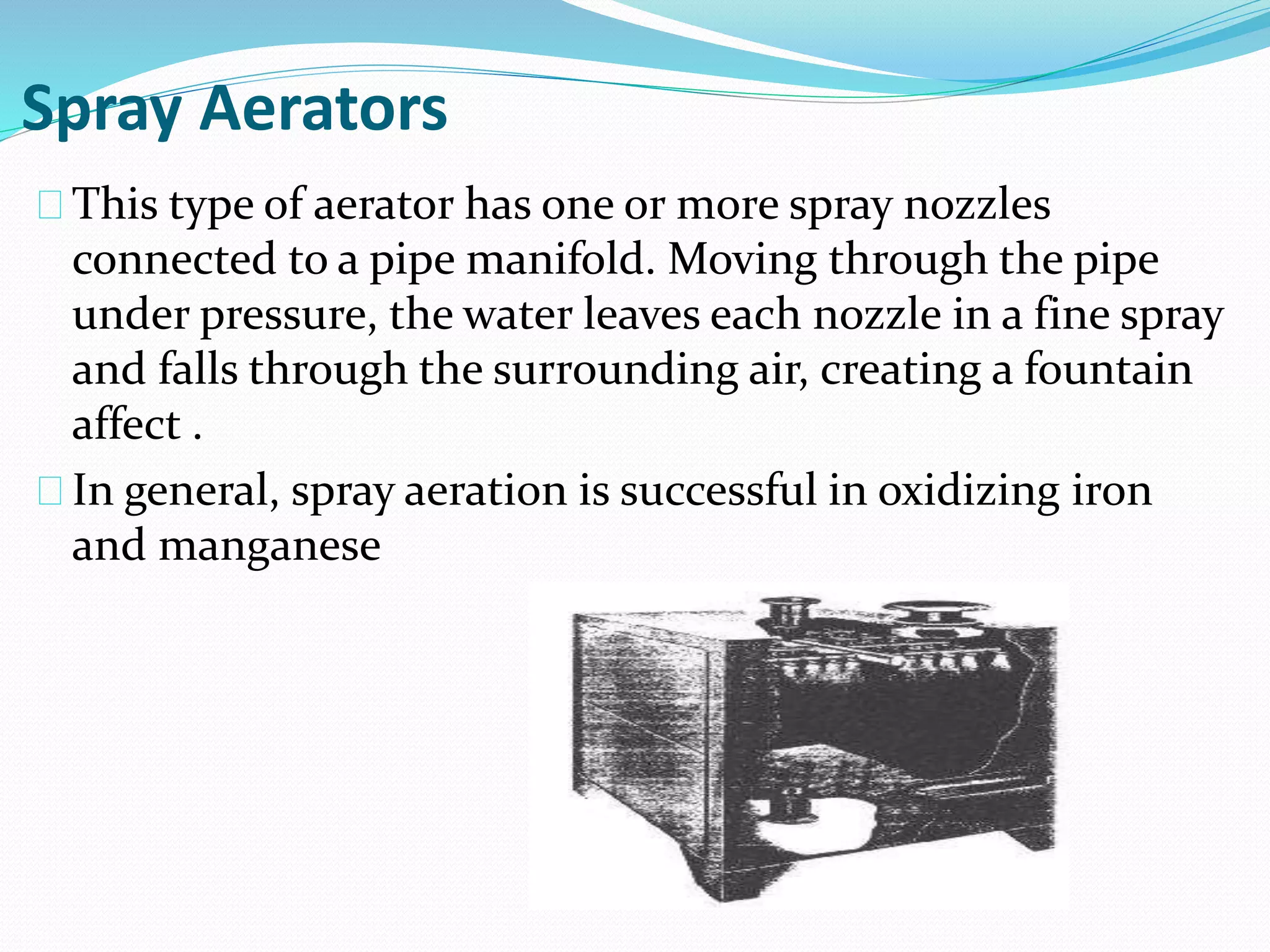 Spray Aerators

This type of aerator has one or more spray nozzles connected to a pipe manifold. Moving through the pipe under pressure, the water leaves each nozzle in a fine spray and falls through the surrounding air, creating a fountain affect .

In general, spray aeration is successful in oxidizing iron and manganese